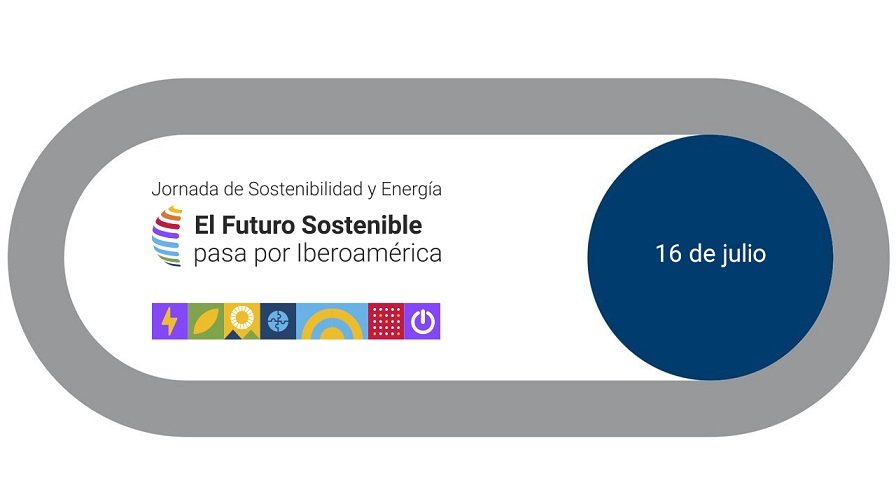 Jornada de Sostenibilidad y Energía

El Futuro Sostenible
pasa por Iberoamérica

16 de julio